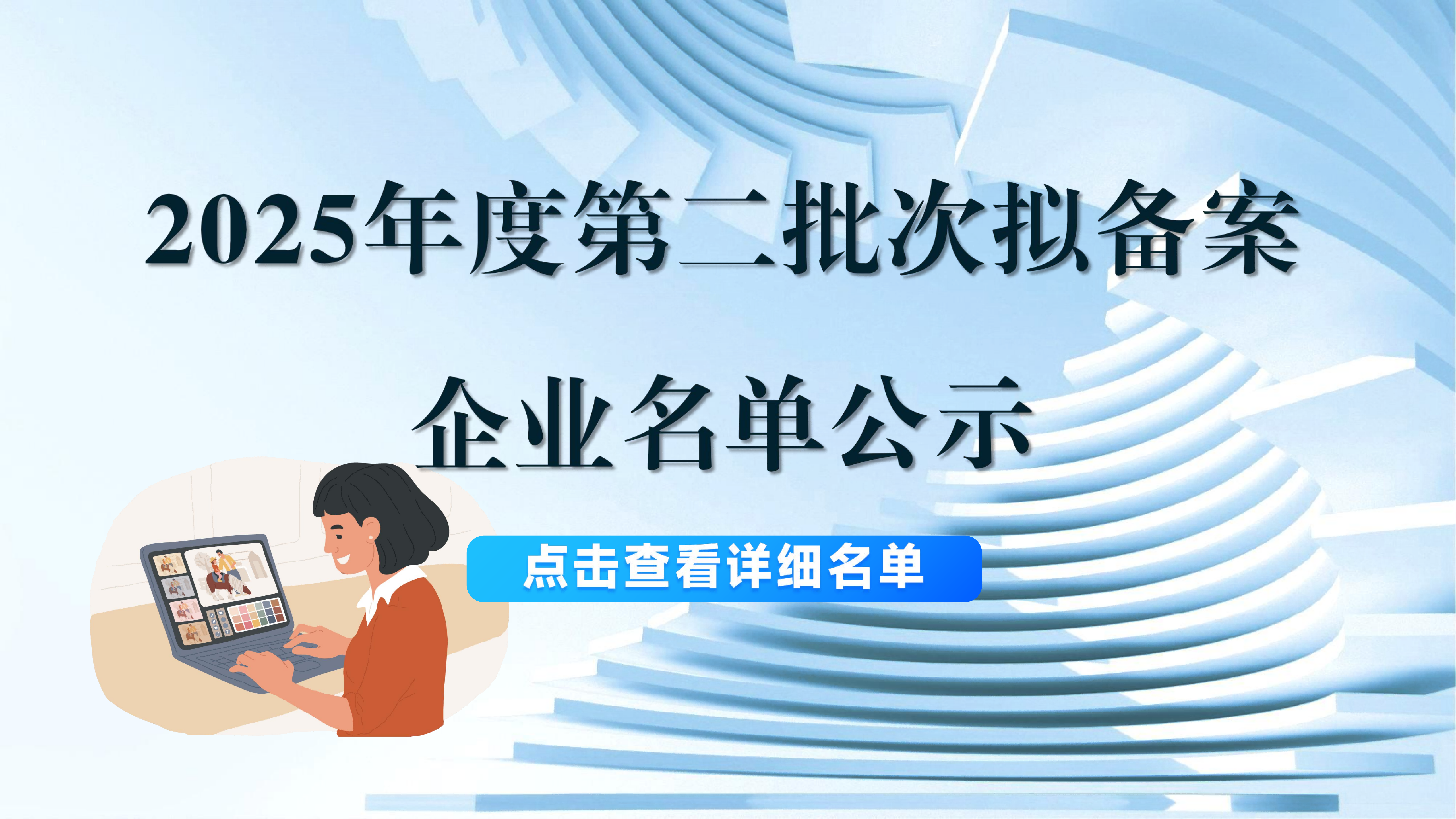 2025年度第二批次拟备案

企业名单公示

点击查看详细名单